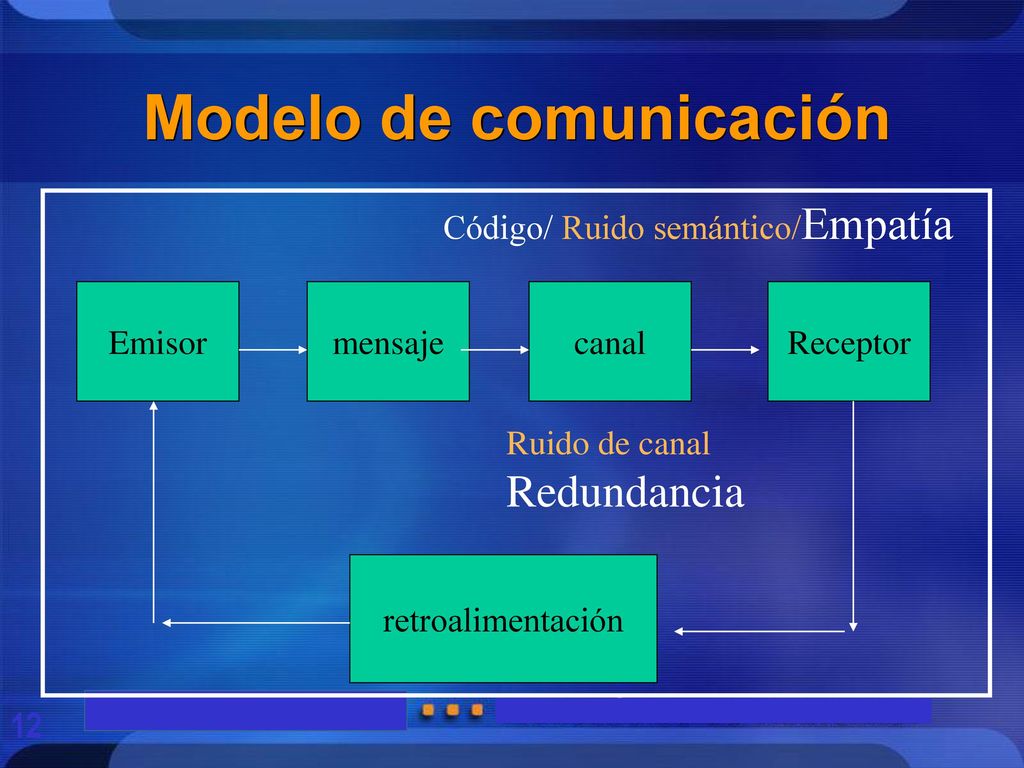 Modelo de comunicación

Código/ Ruido semántico/Empatía

Emisor

mensaje

canal

Receptor

Ruido de canal
Redundancia

retroalimentación

12